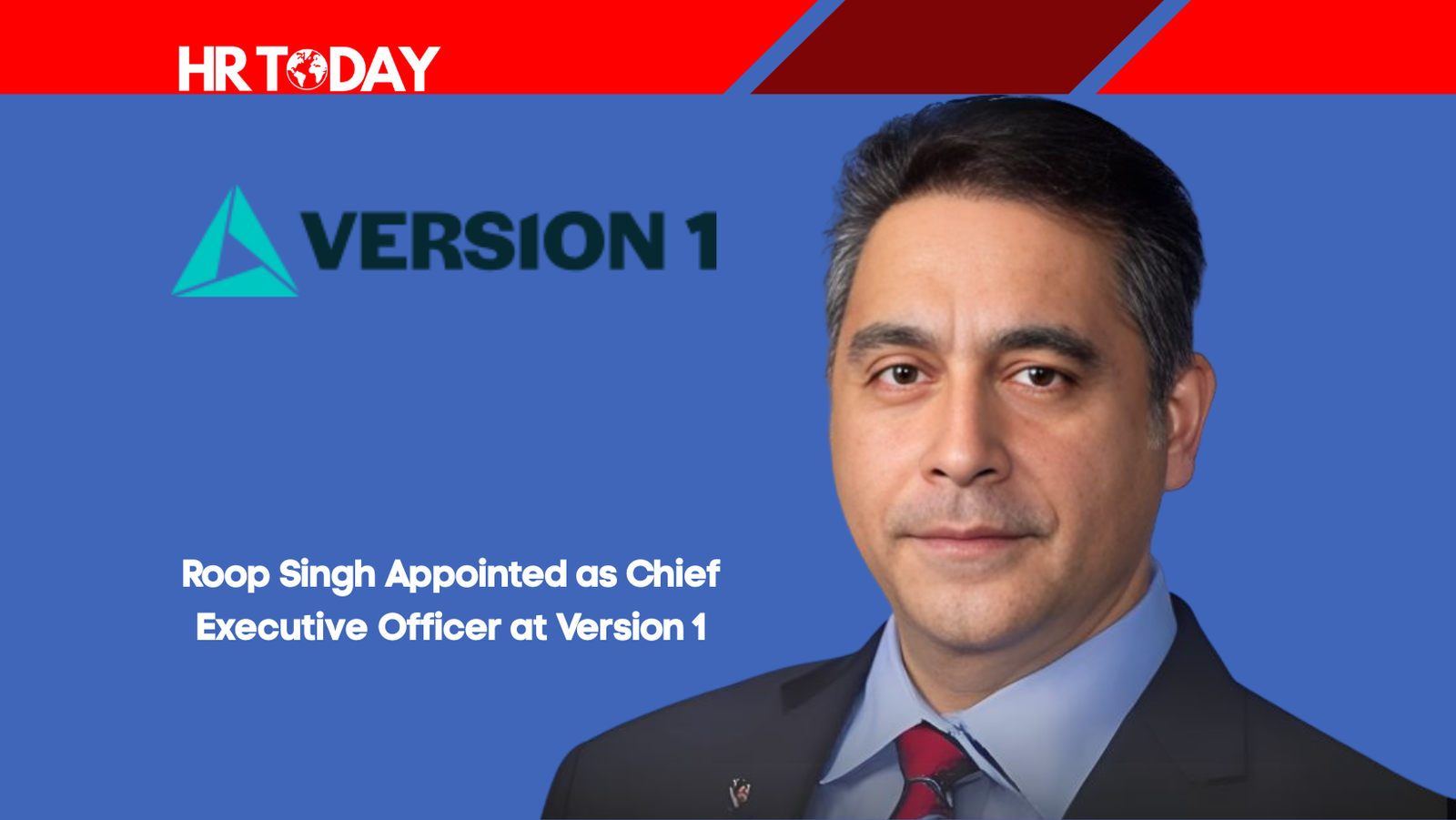 HR TODAY

VERSION 1

Roop Singh Appointed as Chief Executive Officer at Version 1